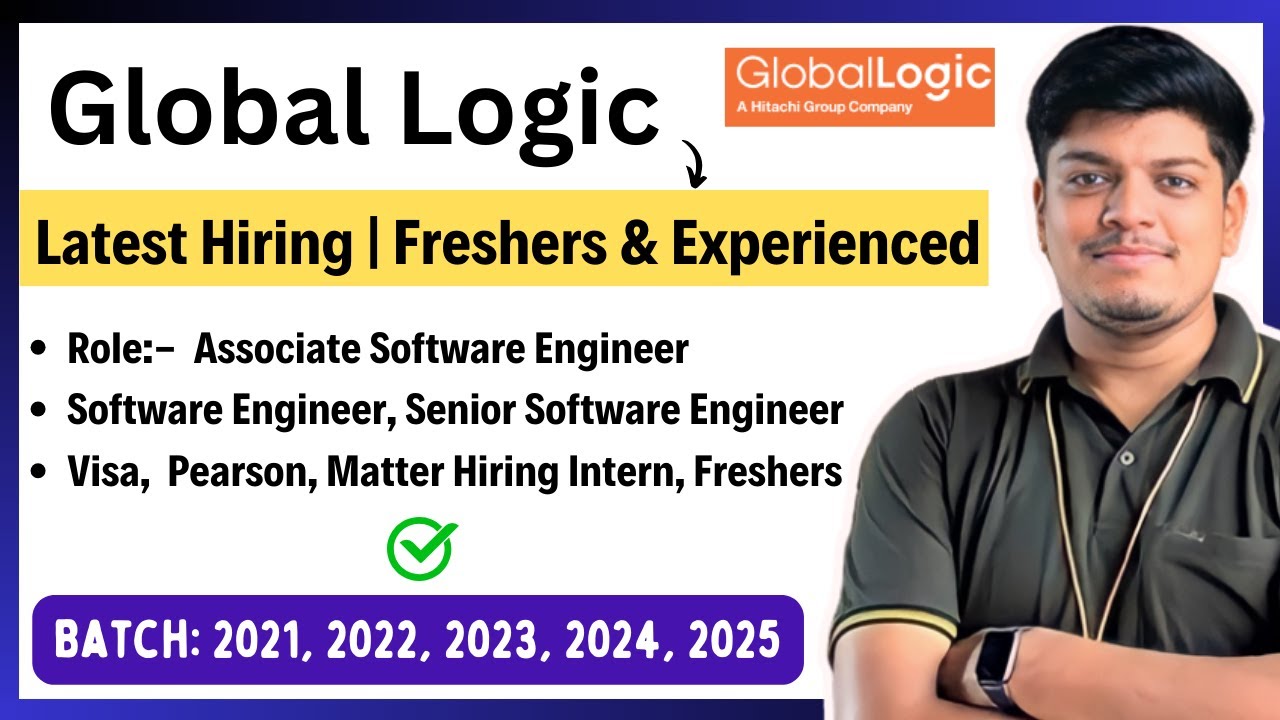 Global Logic

GlobalLogic
A Hitachi Group Company

Latest Hiring | Freshers & Experienced

• Role:- Associate Software Engineer
• Software Engineer, Senior Software Engineer
• Visa, Pearson, Matter Hiring Intern, Freshers

BATCH: 2021, 2022, 2023, 2024, 2025